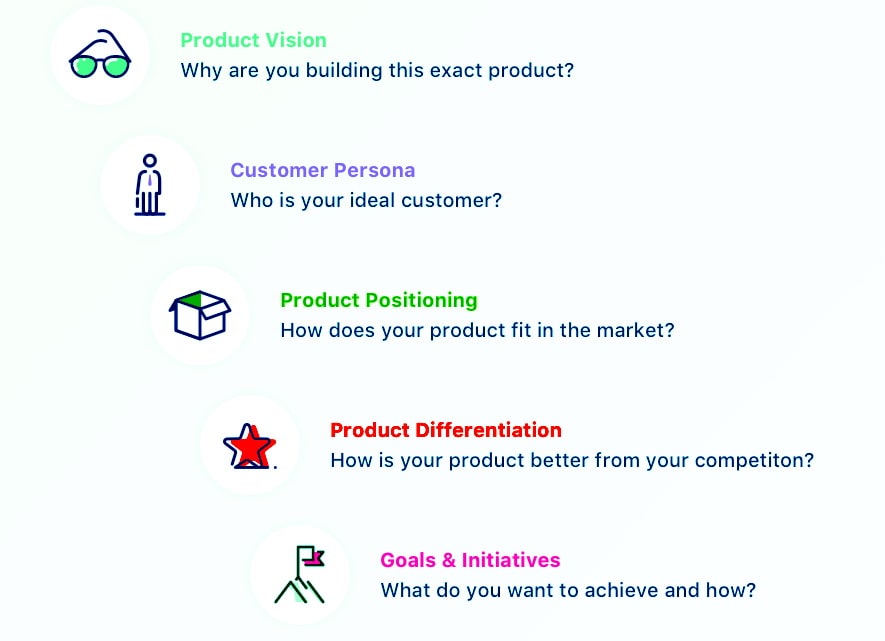 Product Vision
Why are you building this exact product?

Customer Persona
Who is your ideal customer?

Product Positioning
How does your product fit in the market?

Product Differentiation
How is your product better from your competiton?

Goals & Initiatives
What do you want to achieve and how?